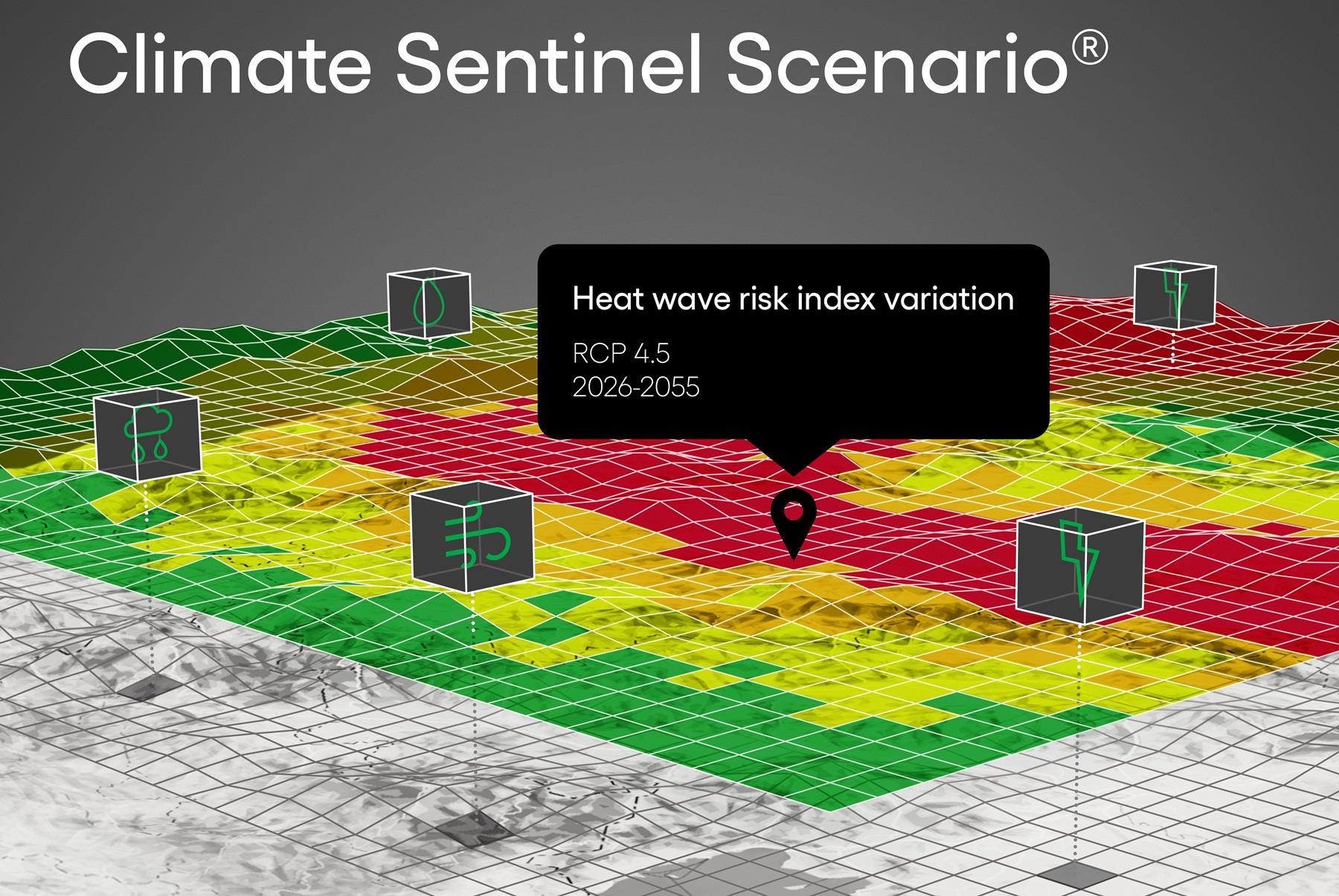 Climate Sentinel Scenario®

Heat wave risk index variation

RCP 4.5
2026-2055